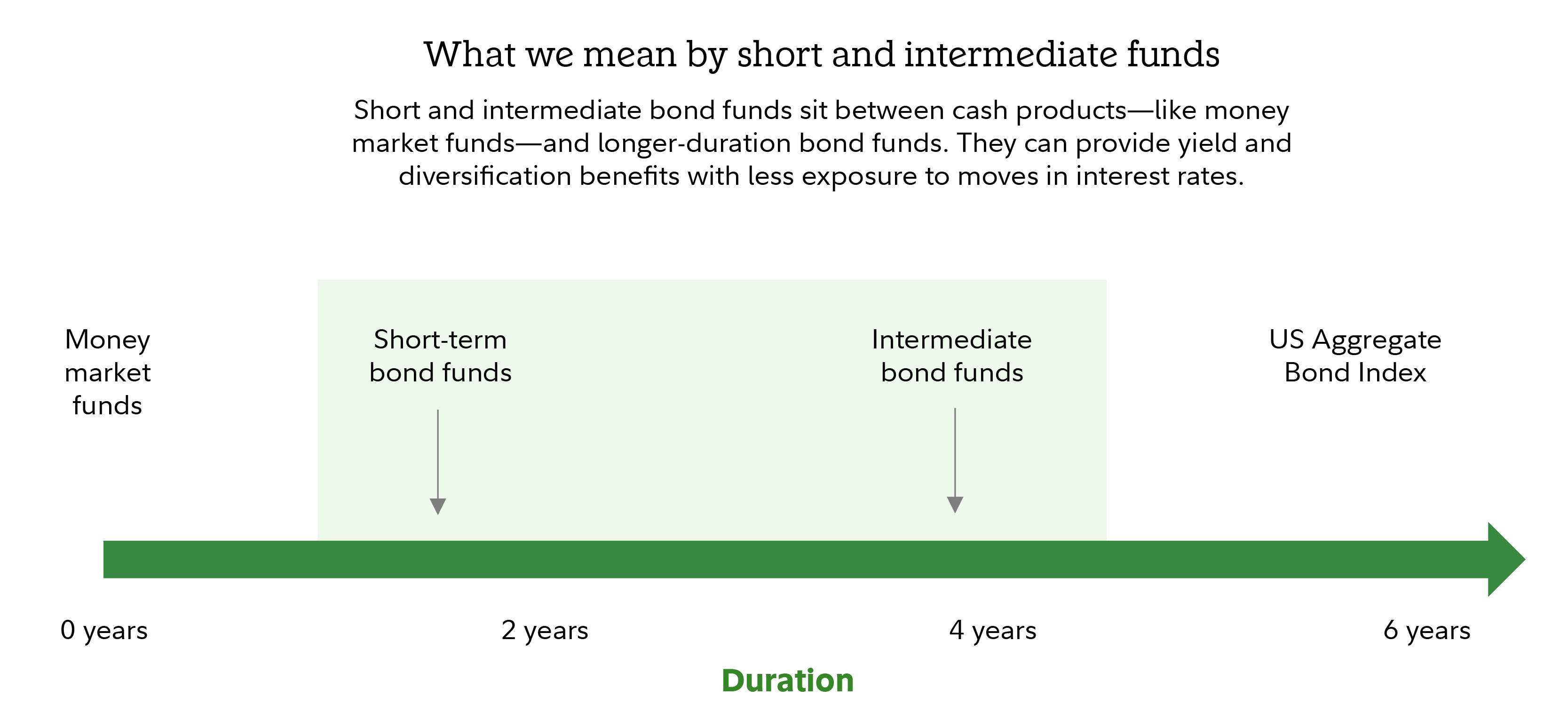 What we mean by short and intermediate funds

Short and intermediate bond funds sit between cash products—like money market funds—and longer-duration bond funds. They can provide yield and diversification benefits with less exposure to moves in interest rates.

Money market funds

Short-term bond funds

Intermediate bond funds

US Aggregate Bond Index

0 years

2 years

4 years

6 years

Duration